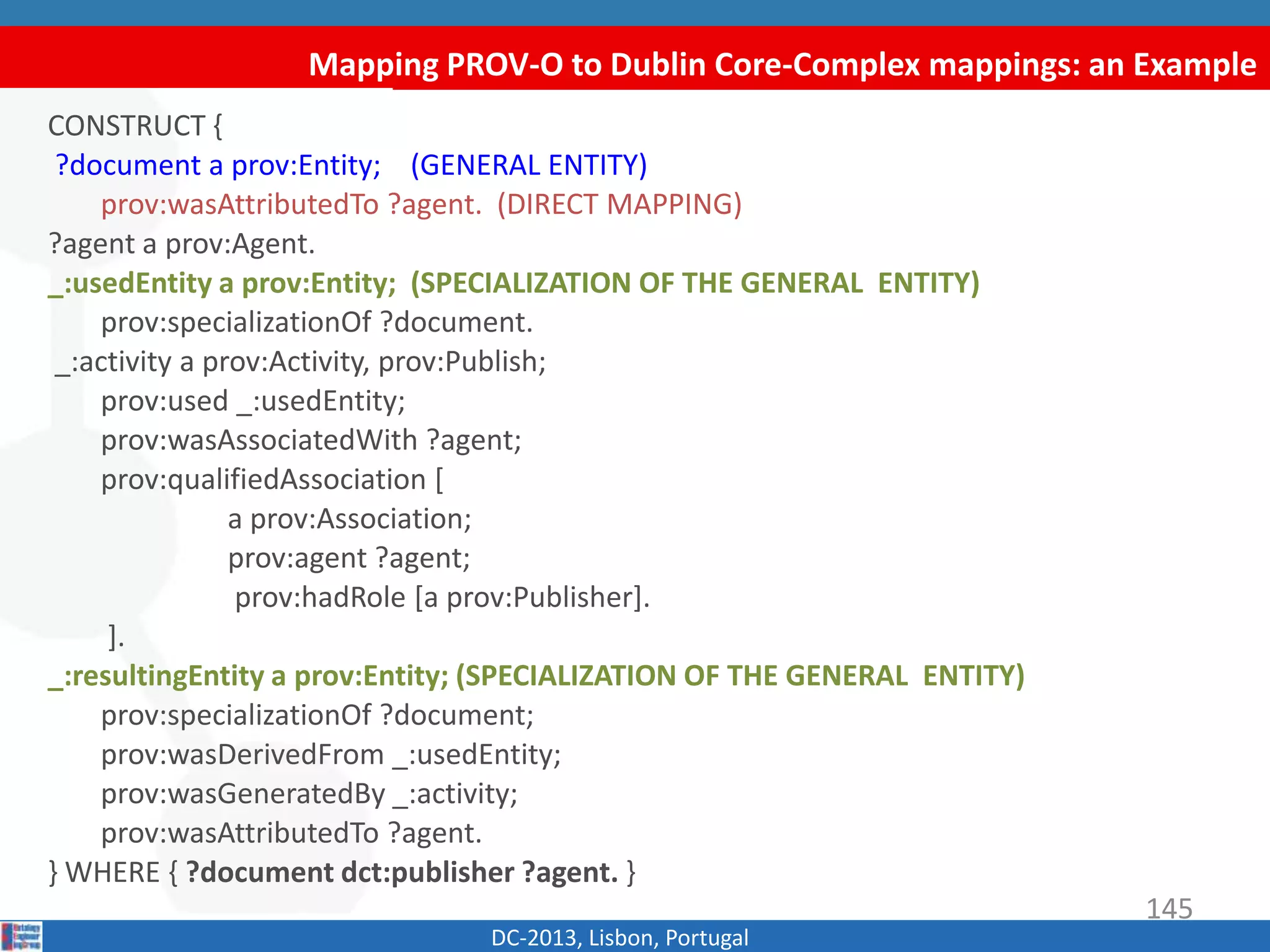 Mapping PROV-O to Dublin Core-Complex mappings: an Example

CONSTRUCT {
?document a prov:Entity; (GENERAL ENTITY)
prov:wasAttributedTo ?agent. (DIRECT MAPPING)
?agent a prov:Agent.
_:usedEntity a prov:Entity; (SPECIALIZATION OF THE GENERAL ENTITY)
prov:specializationOf ?document.
_:activity a prov:Activity, prov:Publish;
prov:used _:usedEntity;
prov:wasAssociatedWith ?agent;
prov:qualifiedAssociation [
a prov:Association;
prov:agent ?agent;
prov:hadRole [a prov:Publisher].
].
_:resultingEntity a prov:Entity; (SPECIALIZATION OF THE GENERAL ENTITY)
prov:specializationOf ?document;
prov:wasDerivedFrom _:usedEntity;
prov:wasGeneratedBy _:activity;
prov:wasAttributedTo ?agent.
} WHERE { ?document dct:publisher ?agent. }

145

DC-2013, Lisbon, Portugal